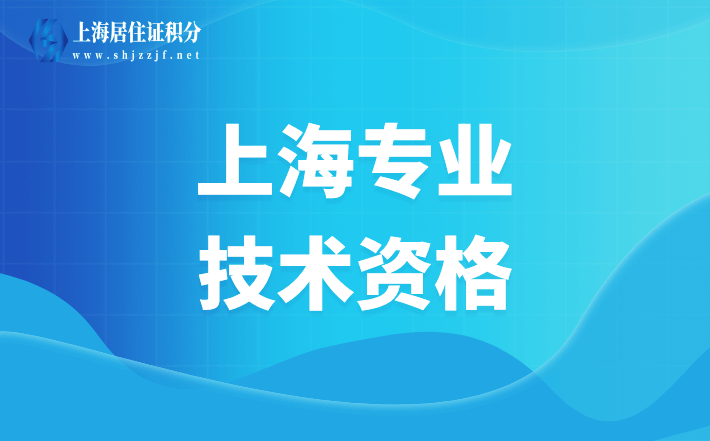 上海居住证积分
www.shjzzjf.net

上海专业
技术资格